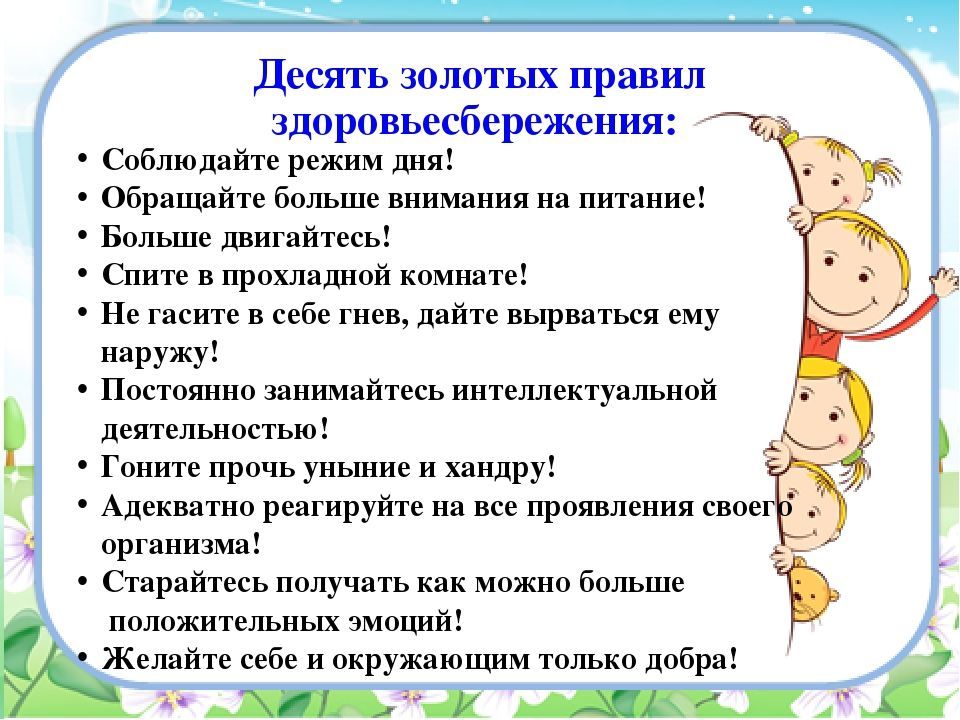 Десять золотых правил здоровьесбережения:

• Соблюдайте режим дня!
• Обращайте больше внимания на питание!
• Больше двигайтесь!
• Спите в прохладной комнате!
• Не гасите в себе гнев, дайте вырваться ему наружу!
• Постоянно занимайтесь интеллектуальной деятельностью!
• Гоните прочь уныние и хандру!
• Адекватно реагируйте на все проявления своего организма!
• Старайтесь получать как можно больше положительных эмоций!
• Желайте себе и окружающим только добра!